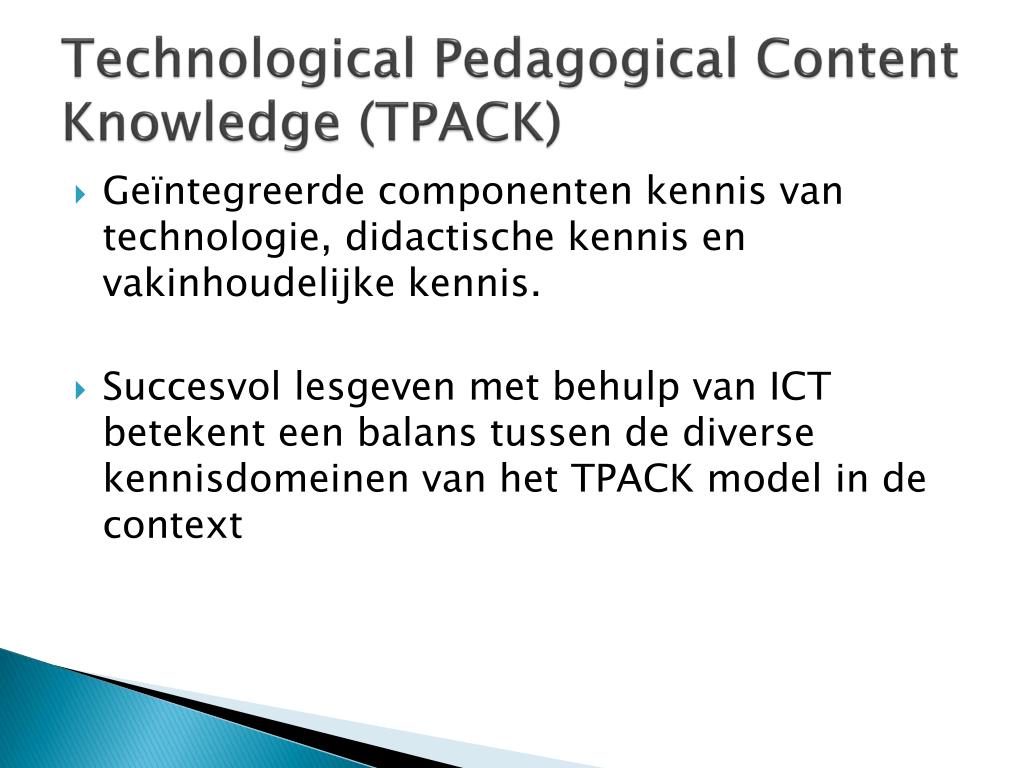 Technological Pedagogical Content Knowledge (TPACK)

Geïntegreerde componenten kennis van technologie, didactische kennis en vakinhoudelijke kennis.

Succesvol lesgeven met behulp van ICT betekent een balans tussen de diverse kennisdomeinen van het TPACK model in de context